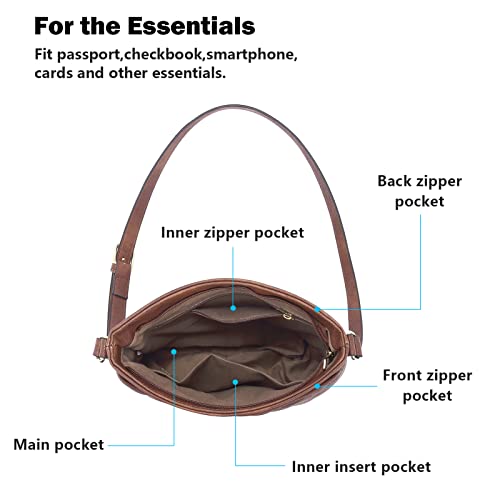 For the Essentials

Fit passport,checkbook,smartphone, cards and other essentials.

Back zipper pocket

Inner zipper pocket

Front zipper pocket

Main pocket

Inner insert pocket